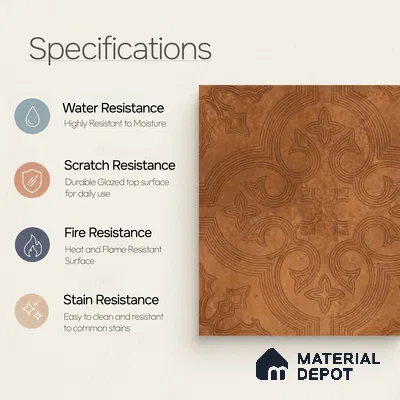 Specifications

Water Resistance
Highly Resistant to Moisture

Scratch Resistance
Durable Glazed top surface for daily use

Fire Resistance
Heat and Flame Resistant Surface

Stain Resistance
Easy to clean and resistant to common stains

MATERIAL DEPOT